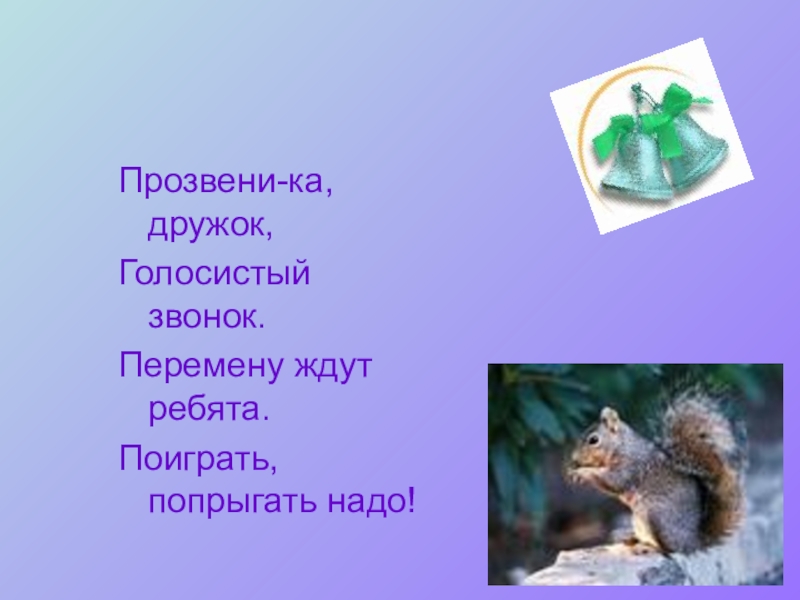 Прозвени-ка, дружок,

Голосистый звонок.

Перемену ждут ребята.

Поиграть, попрыгать надо!